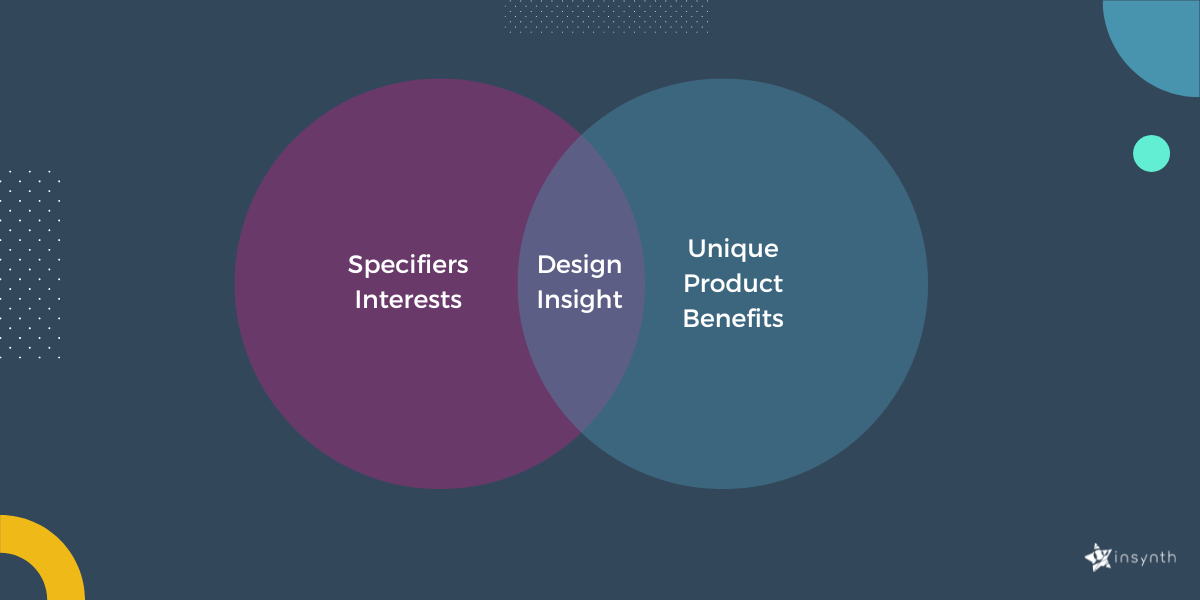 Specifiers Interests

Design Insight

Unique Product Benefits

insynth